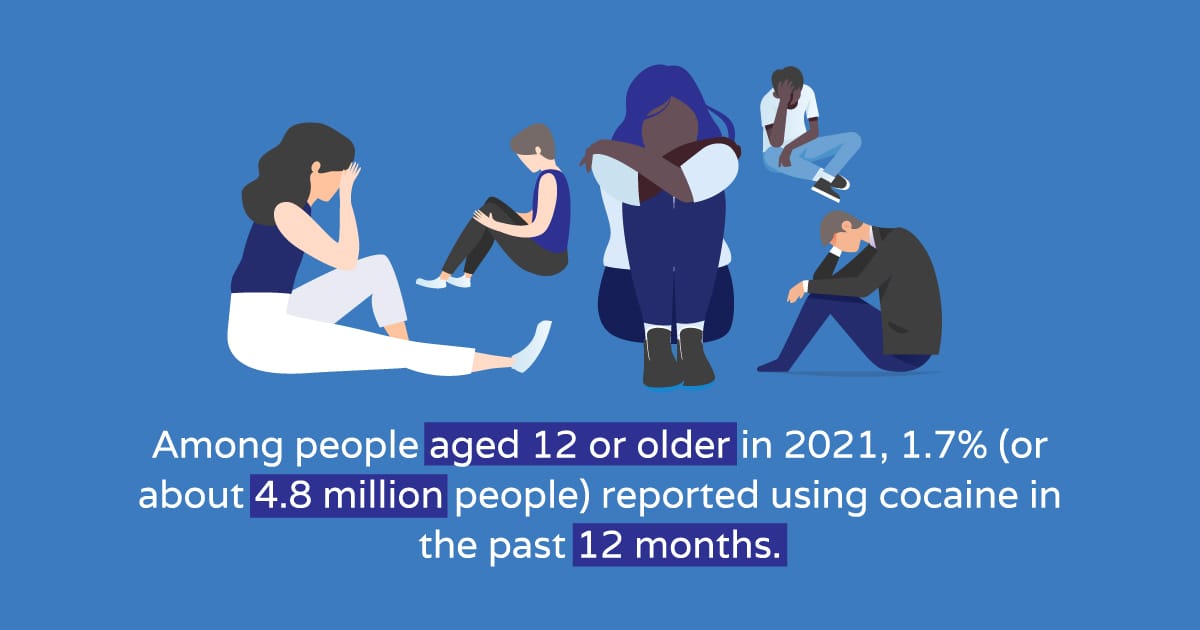 Among people aged 12 or older in 2021, 1.7% (or about 4.8 million people) reported using cocaine in the past 12 months.